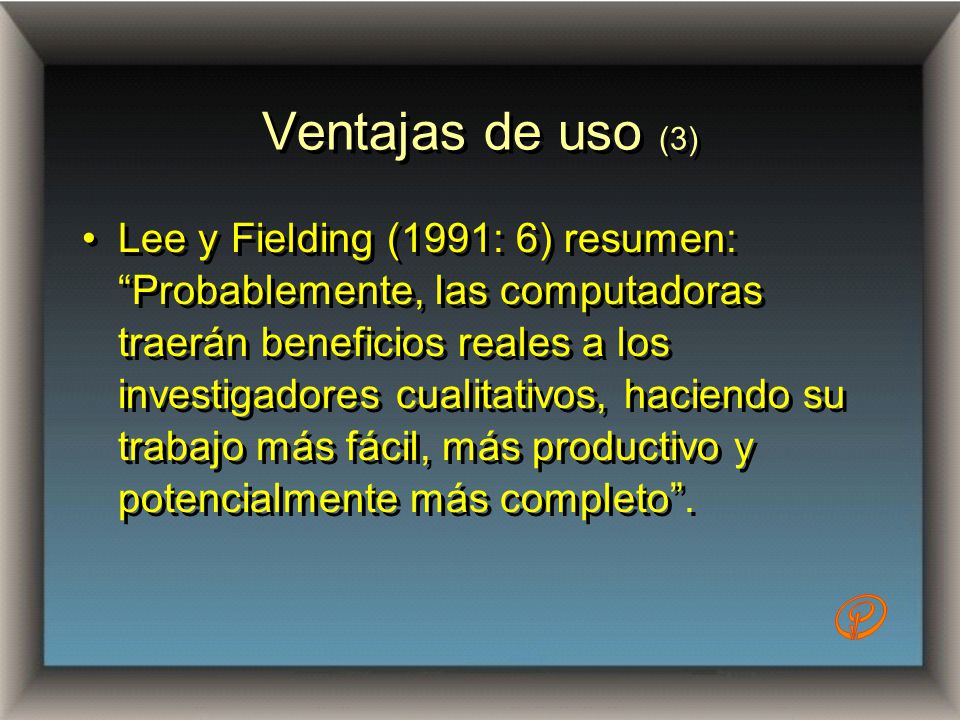 Ventajas de uso (3)

• Lee y Fielding (1991: 6) resumen: “Probablemente, las computadoras traerán beneficios reales a los investigadores cualitativos, haciendo su trabajo más fácil, más productivo y potencialmente más completo”.